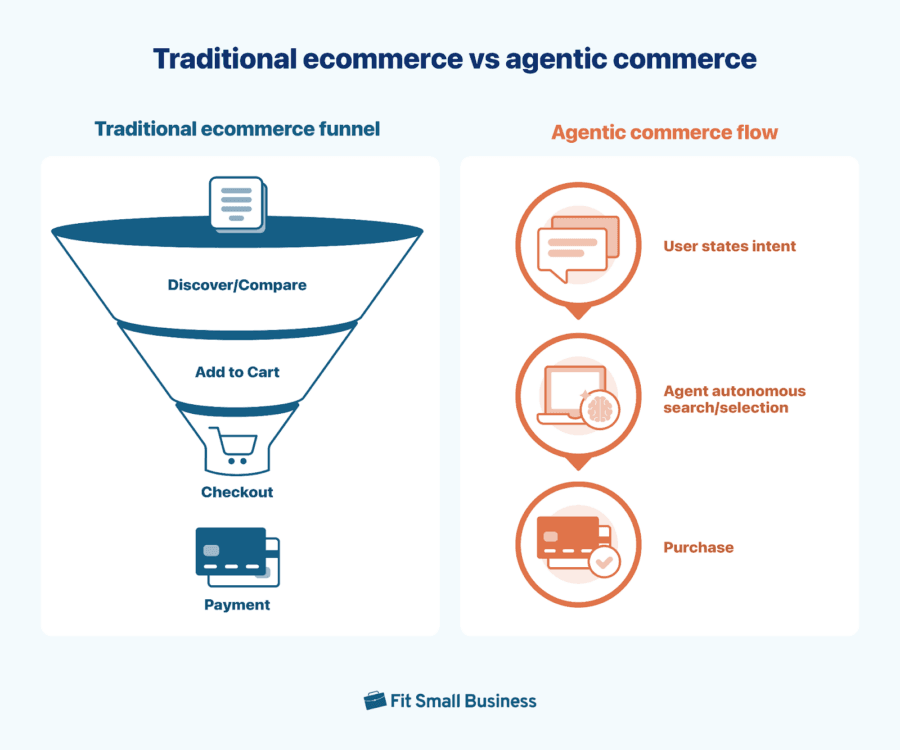 Traditional ecommerce vs agentic commerce

Traditional ecommerce funnel

Discover/Compare

Add to Cart

Checkout

Payment

Agentic commerce flow

User states intent

Agent autonomous search/selection

Purchase

Fit Small Business